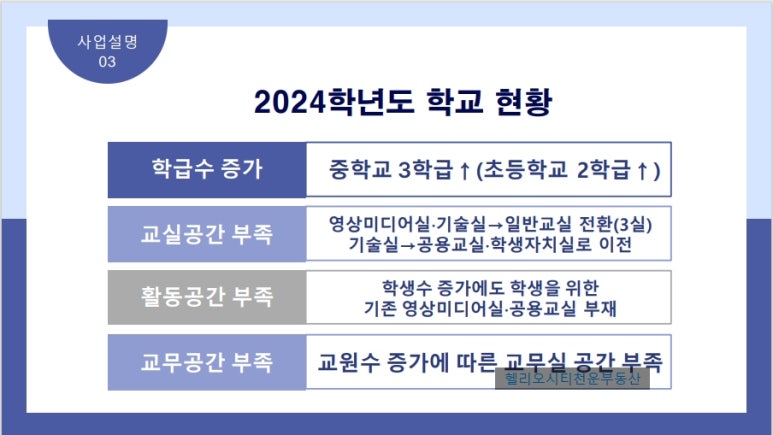 사업설명
03

2024학년도 학교 현황

| 학급수 증가 | 중학교 3학급 ↑ (초등학교 2학급 ↑ ) |
|---|---|
| 교실공간 부족 | 영상미디어실·기술실→일반교실 전환(3실) 기술실→공용교실·학생자치실로 이전 |
| 활동공간 부족 | 학생수 증가에도 학생을 위한 기존 영상미디어실·공용교실 부재 |
| 교무공간 부족 | 교원수 증가에 따른 교무실 공간 부족 |

헬리오시티천운부동산